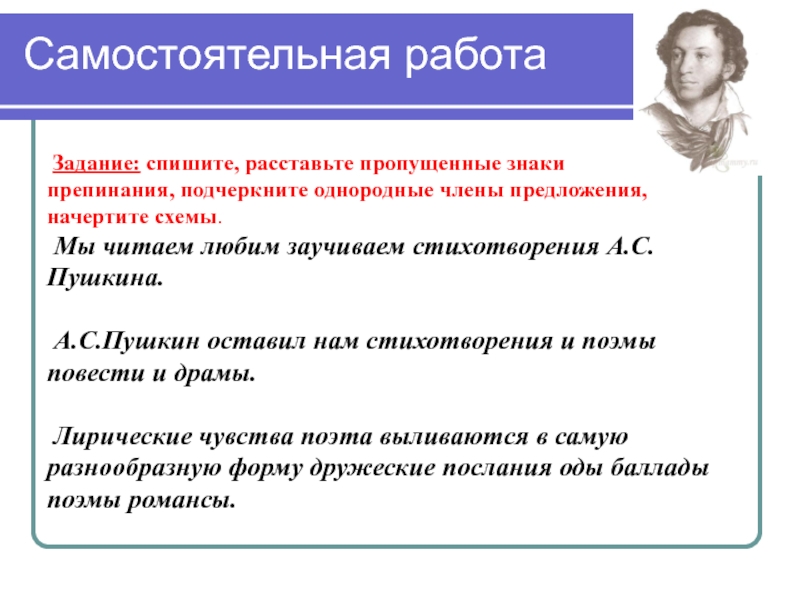 Самостоятельная работа

Задание: спишите, расставьте пропущенные знаки препинания, подчеркните однородные члены предложения, начертите схемы.

Мы читаем любим заучиваем стихотворения А.С. Пушкина.

А.С.Пушкин оставил нам стихотворения и поэмы повести и драмы.

Лирические чувства поэта выливаются в самую разнообразную форму дружеские послания оды баллады поэмы романсы.